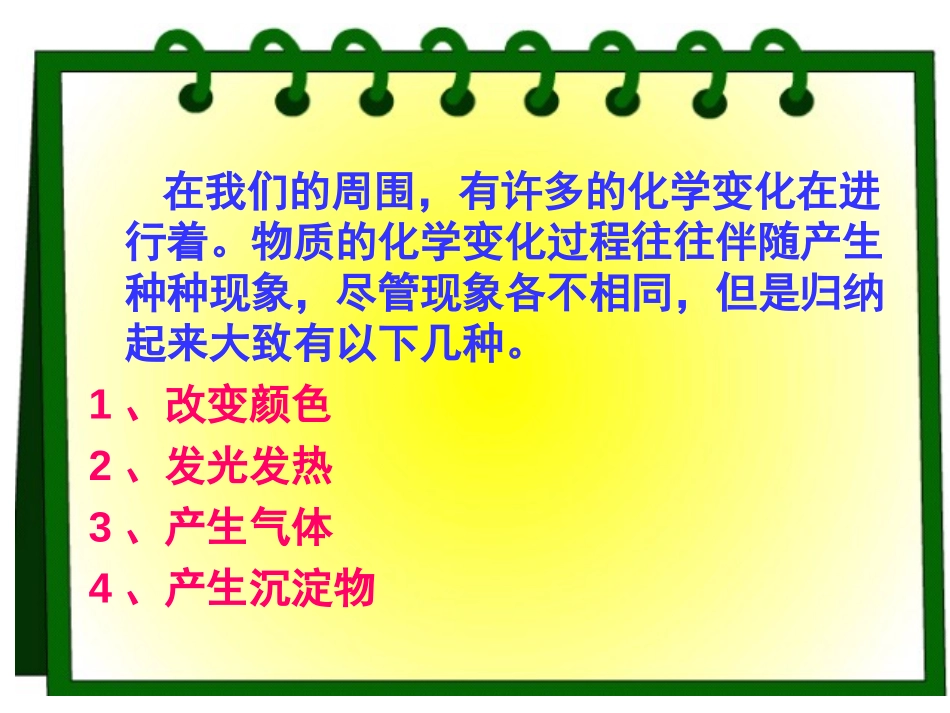 在我们的周围，有许多的化学变化在进行着。物质的化学变化过程往往伴随产生种种现象，尽管现象各不相同，但是归纳起来大致有以下几种。

1、改变颜色
2、发光发热
3、产生气体
4、产生沉淀物